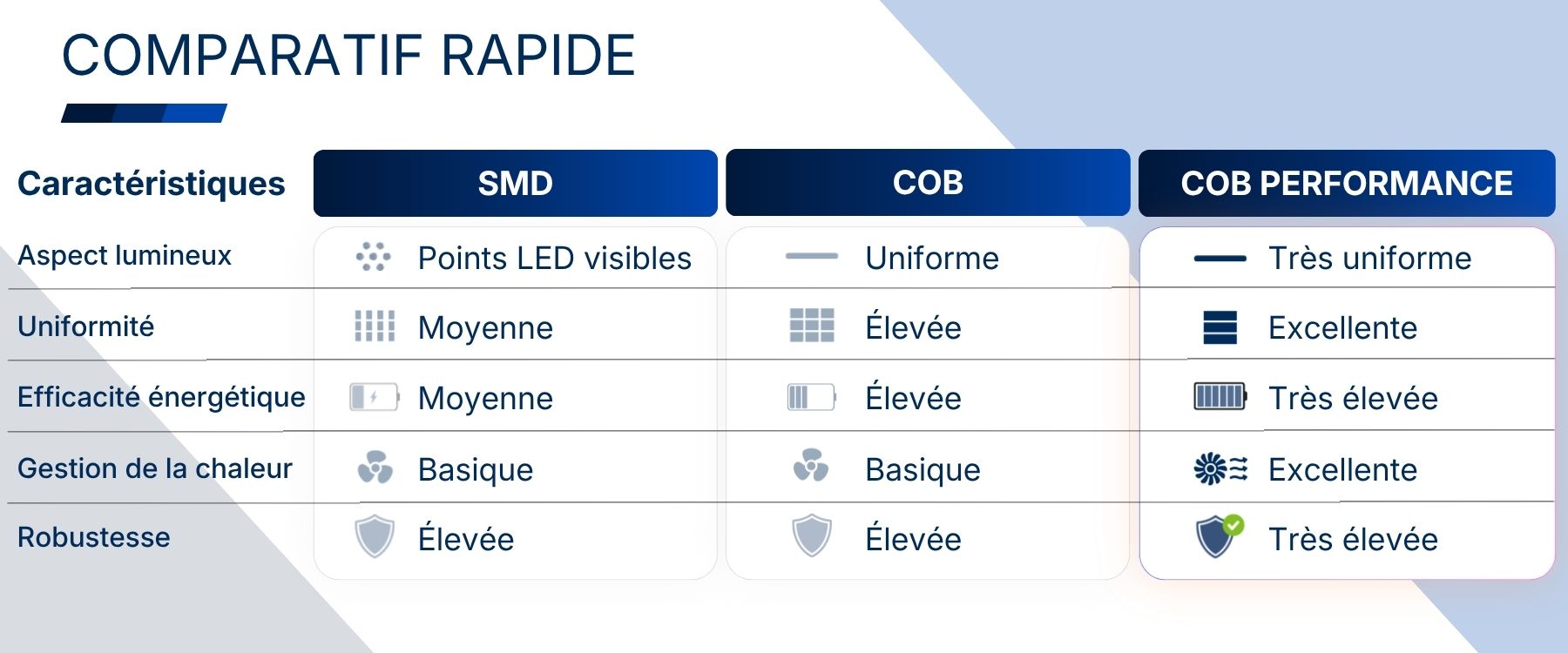 COMPARATIF RAPIDE

| Caractéristiques | SMD | COB | COB PERFORMANCE |
|---|---|---|---|
| Aspect lumineux | Points LED visibles | Uniforme | Très uniforme |
| Uniformité | Moyenne | Élevée | Excellente |
| Efficacité énergétique | Moyenne | Élevée | Très élevée |
| Gestion de la chaleur | Basique | Basique | Excellente |
| Robustesse | Élevée | Élevée | Très élevée |